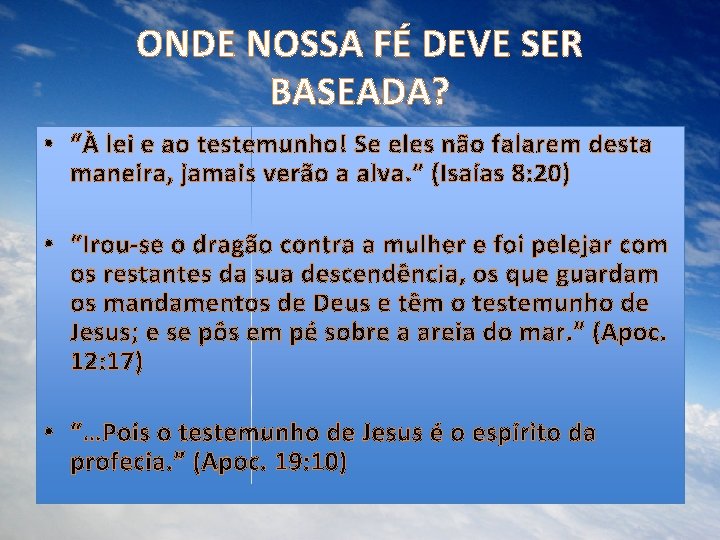 ONDE NOSSA FÉ DEVE SER BASEADA?

• "À lei e ao testemunho! Se eles não falarem desta maneira, jamais verão a alva." (Isaías 8:20)

• "Irou-se o dragão contra a mulher e foi pelejar com os restantes da sua descendência, os que guardam os mandamentos de Deus e têm o testemunho de Jesus; e se pôs em pé sobre a areia do mar." (Apoc. 12:17)

• "...Pois o testemunho de Jesus é o espírito da profecia." (Apoc. 19:10)